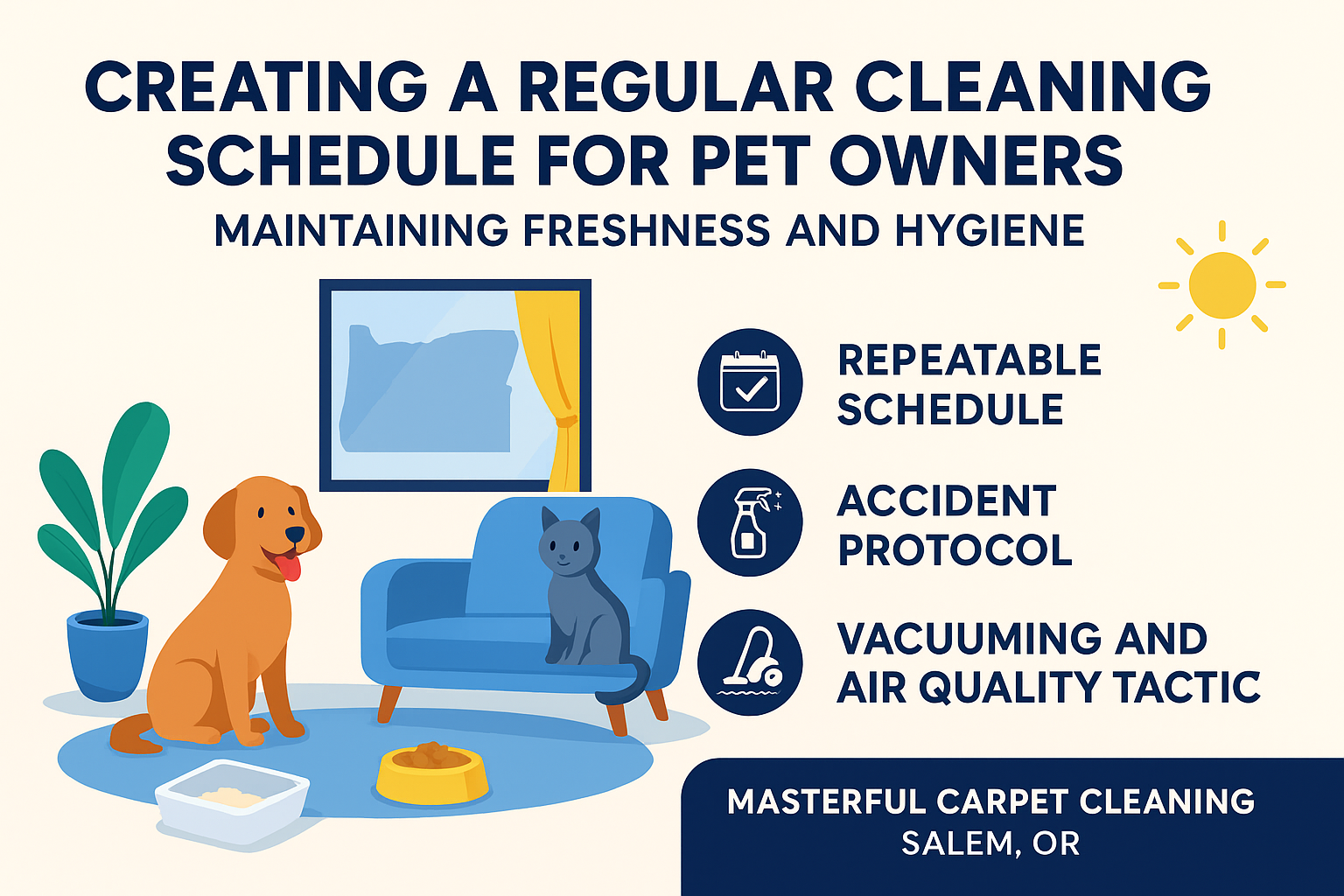 CREATING A REGULAR CLEANING SCHEDULE FOR PET OWNERS

MAINTAINING FRESHNESS AND HYGIENE

REPEATABLE SCHEDULE

ACCIDENT PROTOCOL

VACUUMING AND AIR QUALITY TACTIC

MASTERFUL CARPET CLEANING
SALEM, OR